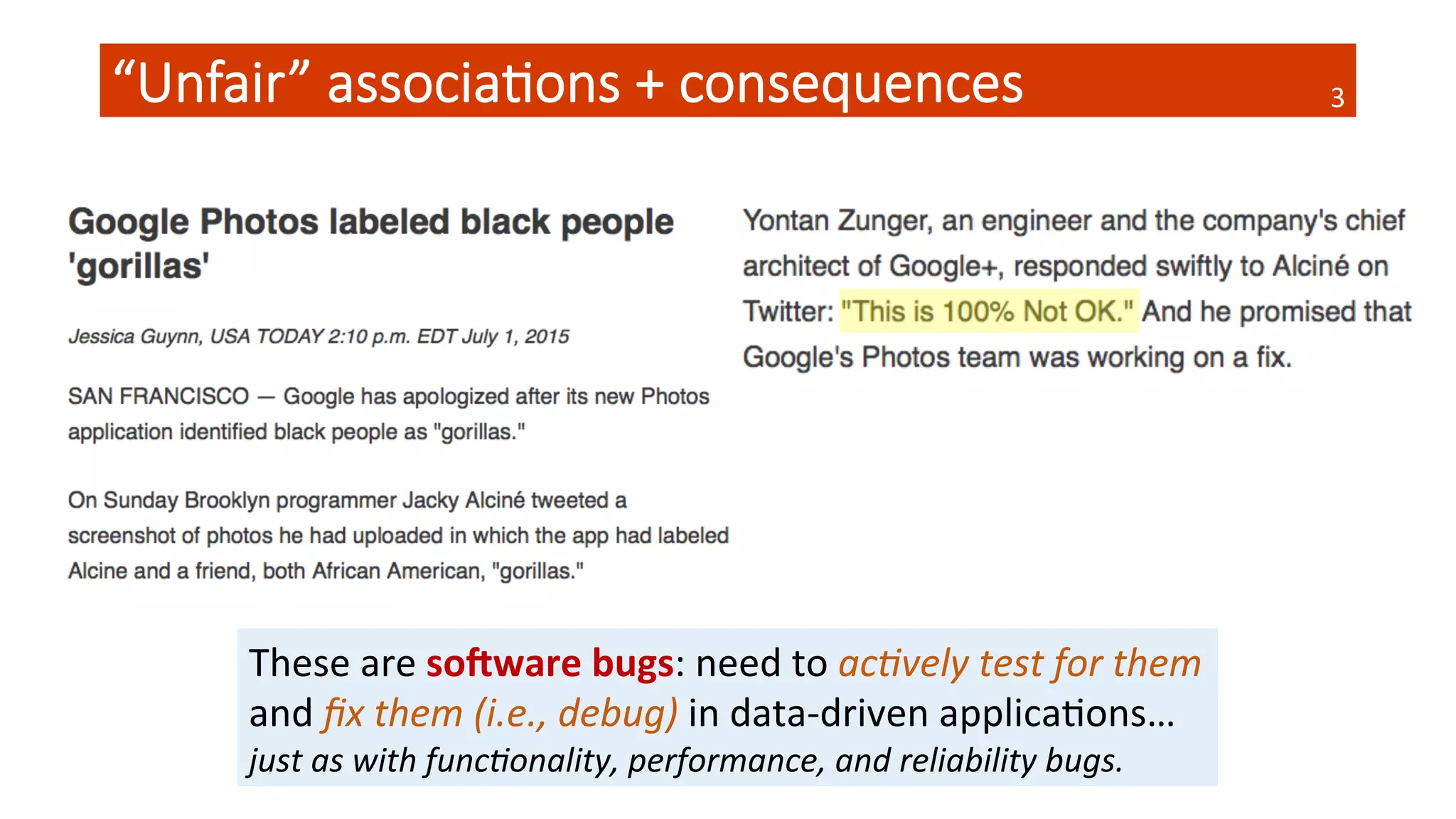 “Unfair” associations + consequences

3

Google Photos labeled black people 'gorillas'

Jessica Guynn, USA TODAY 2:10 p.m. EDT July 1, 2015

SAN FRANCISCO — Google has apologized after its new Photos application identified black people as "gorillas."

On Sunday Brooklyn programmer Jacky Alciné tweeted a screenshot of photos he had uploaded in which the app had labeled Alcine and a friend, both African American, "gorillas."

Yontan Zunger, an engineer and the company's chief architect of Google+, responded swiftly to Alciné on Twitter: "This is 100% Not OK." And he promised that Google's Photos team was working on a fix.

These are software bugs: need to actively test for them and fix them (i.e., debug) in data-driven applications… just as with functionality, performance, and reliability bugs.